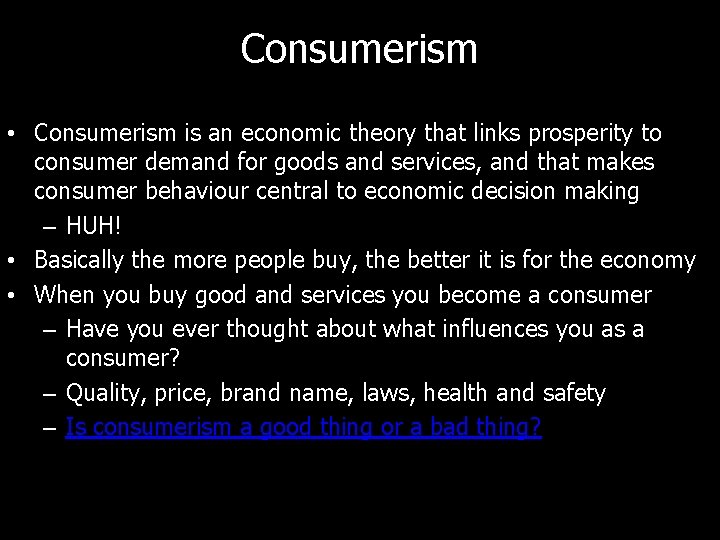 Consumerism

• Consumerism is an economic theory that links prosperity to consumer demand for goods and services, and that makes consumer behaviour central to economic decision making
  – HUH!
• Basically the more people buy, the better it is for the economy
• When you buy good and services you become a consumer
  – Have you ever thought about what influences you as a consumer?
  – Quality, price, brand name, laws, health and safety
  – Is consumerism a good thing or a bad thing?